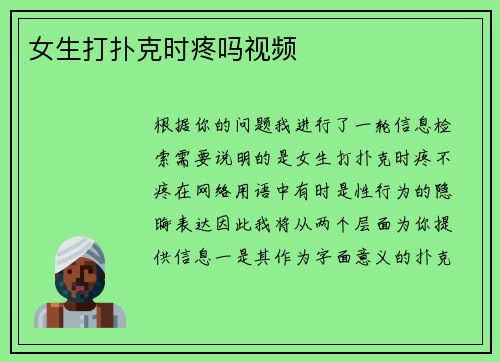 女生打扑克时疼吗视频

根据你的问题我进行了一轮信息检索需要说明的是女生打扑克时疼不疼在网络用语中有时是性行为的隐晦表达因此我将从两个层面为你提供信息一是其作为字面意义的扑克